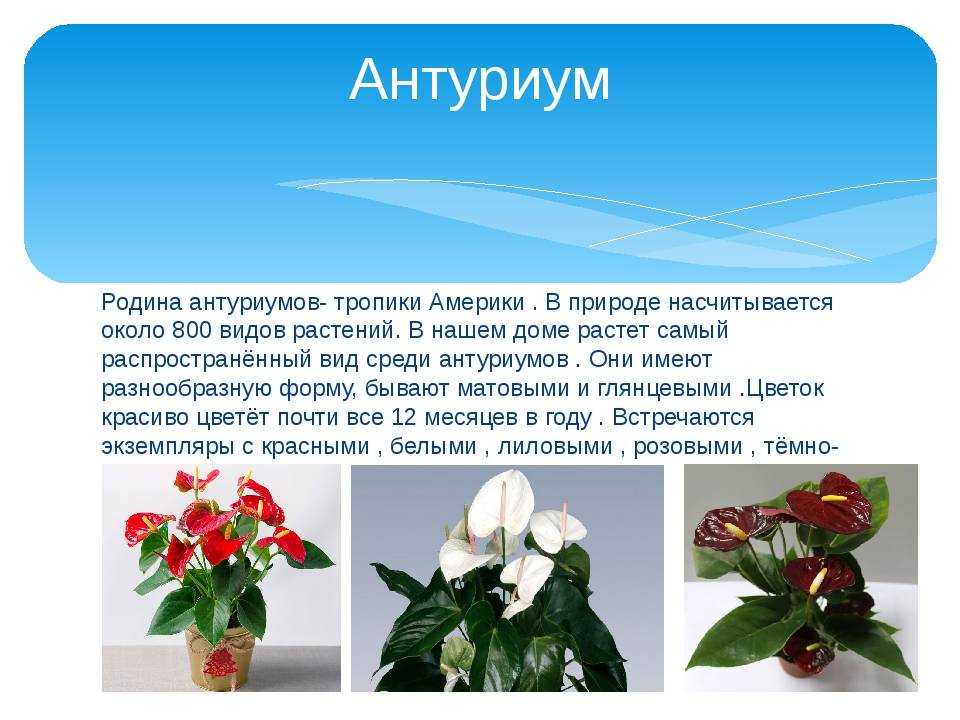 Антуриум

Родина антуриумов- тропики Америки . В природе насчитывается около 800 видов растений. В нашем доме растет самый распространённый вид среди антуриумов . Они имеют разнообразную форму, бывают матовыми и глянцевыми .Цветок красиво цветёт почти все 12 месяцев в году . Встречаются экземпляры с красными , белыми , лиловыми , розовыми , тёмно-